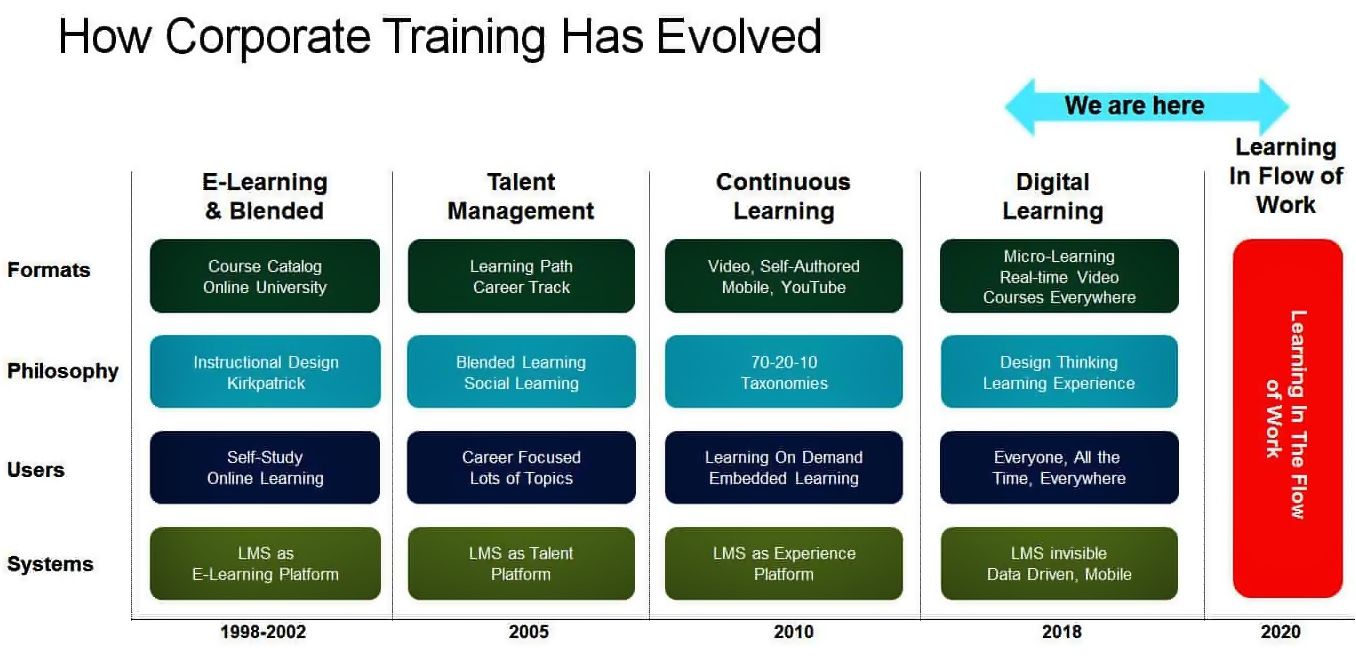 How Corporate Training Has Evolved

We are here

| | E-Learning & Blended | Talent Management | Continuous Learning | Digital Learning | Learning In Flow of Work |
|---|---|---|---|---|---|
| Formats | Course Catalog Online University | Learning Path Career Track | Video, Self-Authored Mobile, YouTube | Micro-Learning Real-time Video Courses Everywhere | Learning In The Flow of Work |
| Philosophy | Instructional Design Kirkpatrick | Blended Learning Social Learning | 70-20-10 Taxonomies | Design Thinking Learning Experience | |
| Users | Self-Study Online Learning | Career Focused Lots of Topics | Learning On Demand Embedded Learning | Everyone, All the Time, Everywhere | |
| Systems | LMS as E-Learning Platform | LMS as Talent Platform | LMS as Experience Platform | LMS invisible Data Driven, Mobile | |
| | 1998-2002 | 2005 | 2010 | 2018 | 2020 |